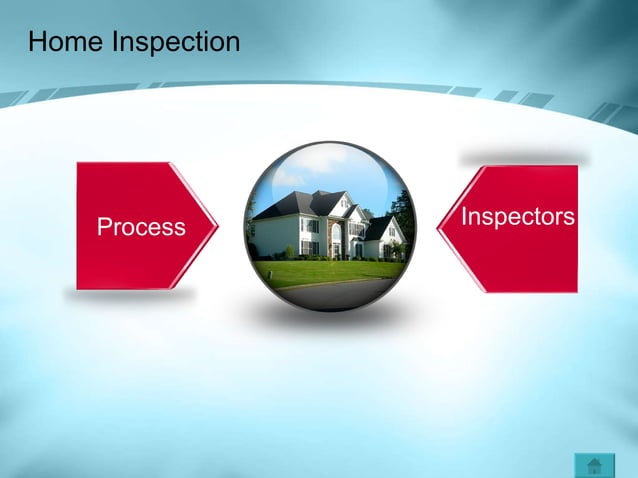 Home Inspection

Process

Inspectors